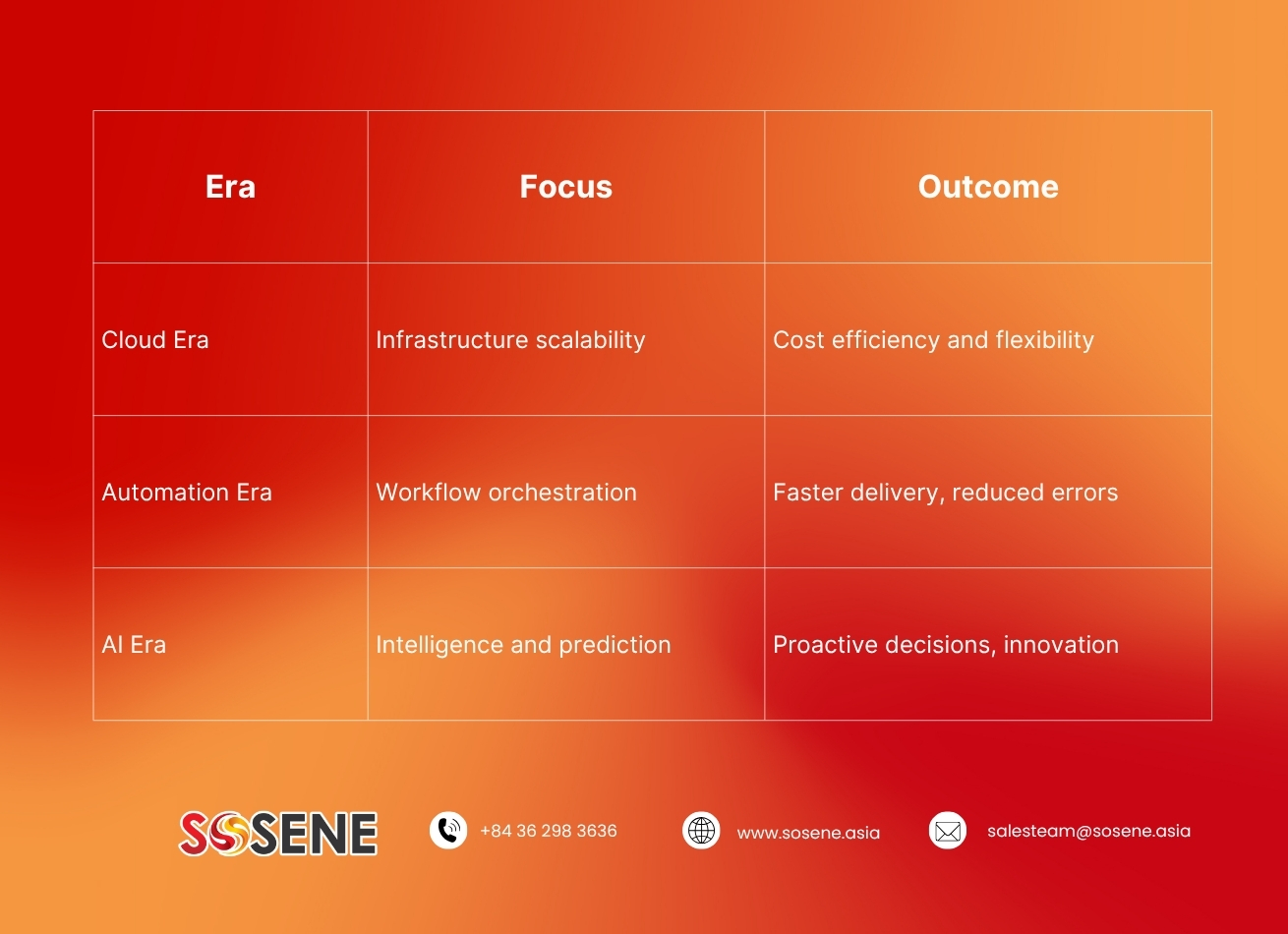 | Era | Focus | Outcome |
|---|---|---|
| Cloud Era | Infrastructure scalability | Cost efficiency and flexibility |
| Automation Era | Workflow orchestration | Faster delivery, reduced errors |
| AI Era | Intelligence and prediction | Proactive decisions, innovation |

SOSENE

+84 36 298 3636

www.sosene.asia

salesteam@sosene.asia